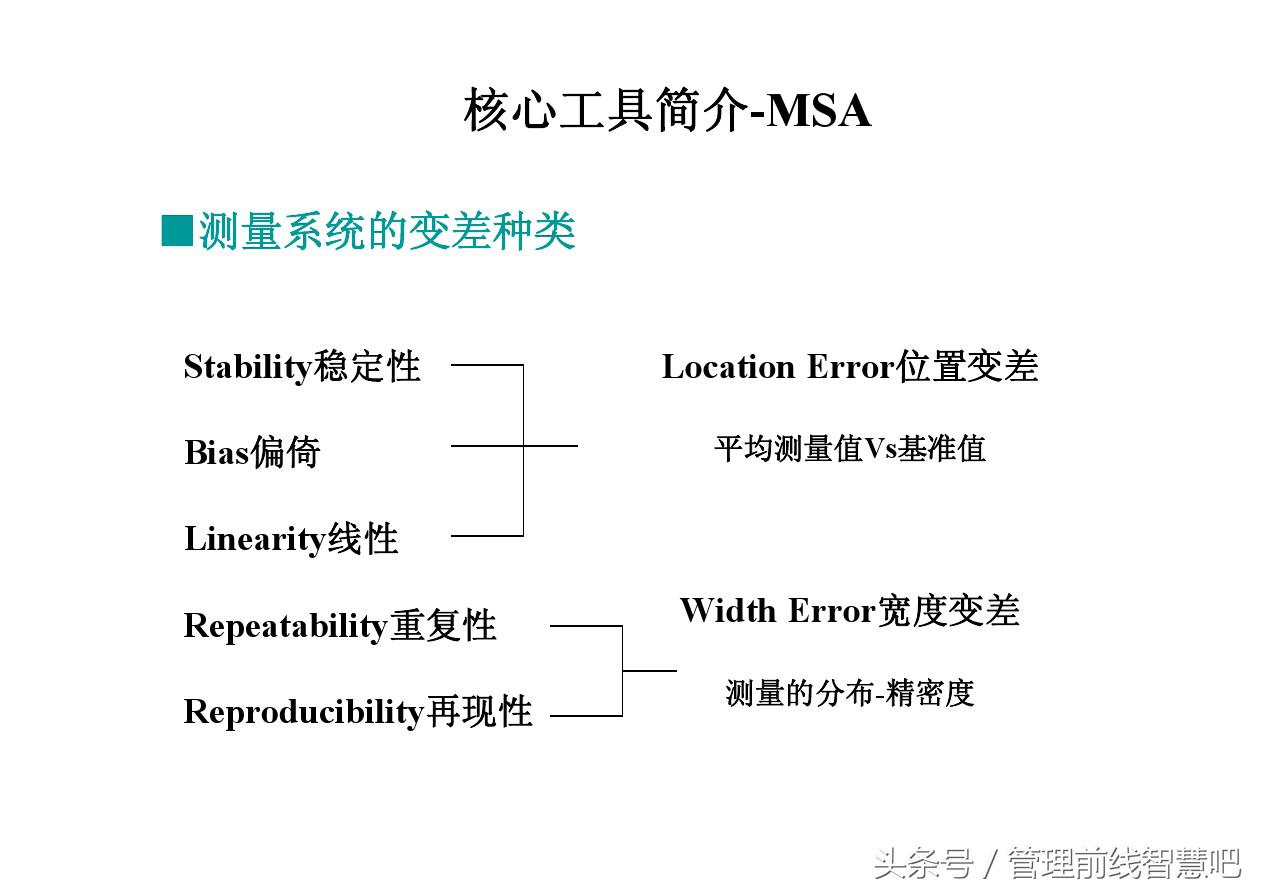 核心工具简介-MSA

■测量系统的变差种类

Stability稳定性

Bias偏倚

Linearity线性

Location Error位置变差

平均测量值Vs基准值

Repeatability重复性

Reproducibility再现性

Width Error宽度变差

测量的分布-精密度

头条号 / 管理前线智慧吧